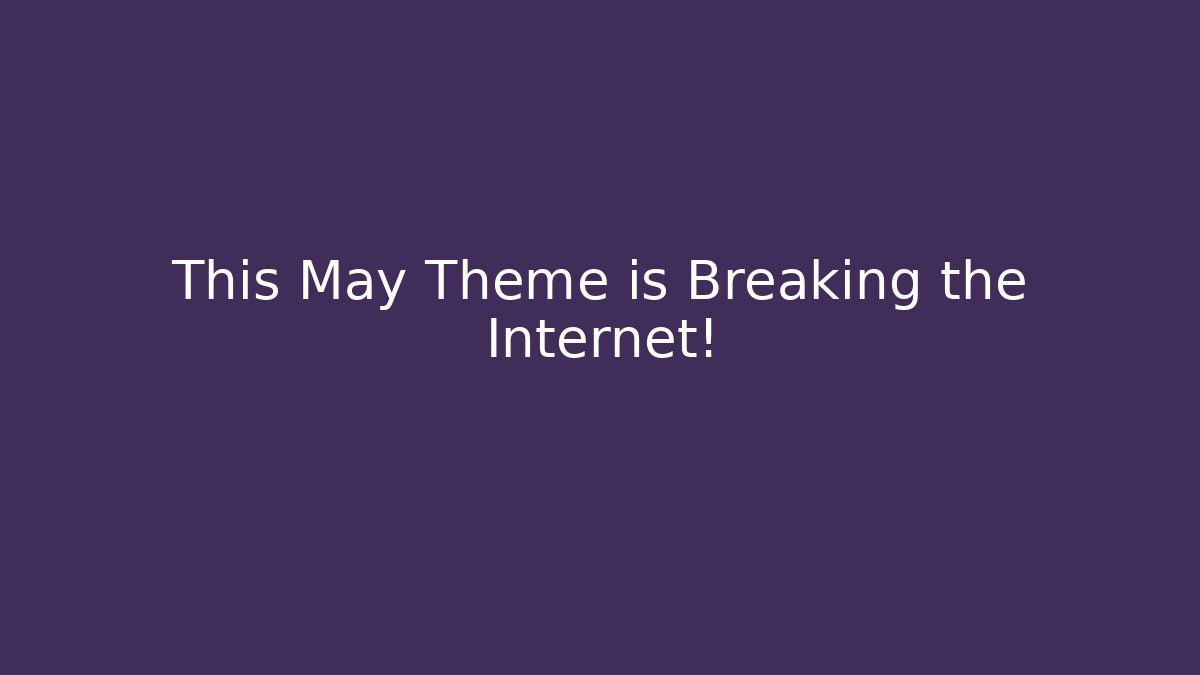 This May Theme is Breaking the Internet!